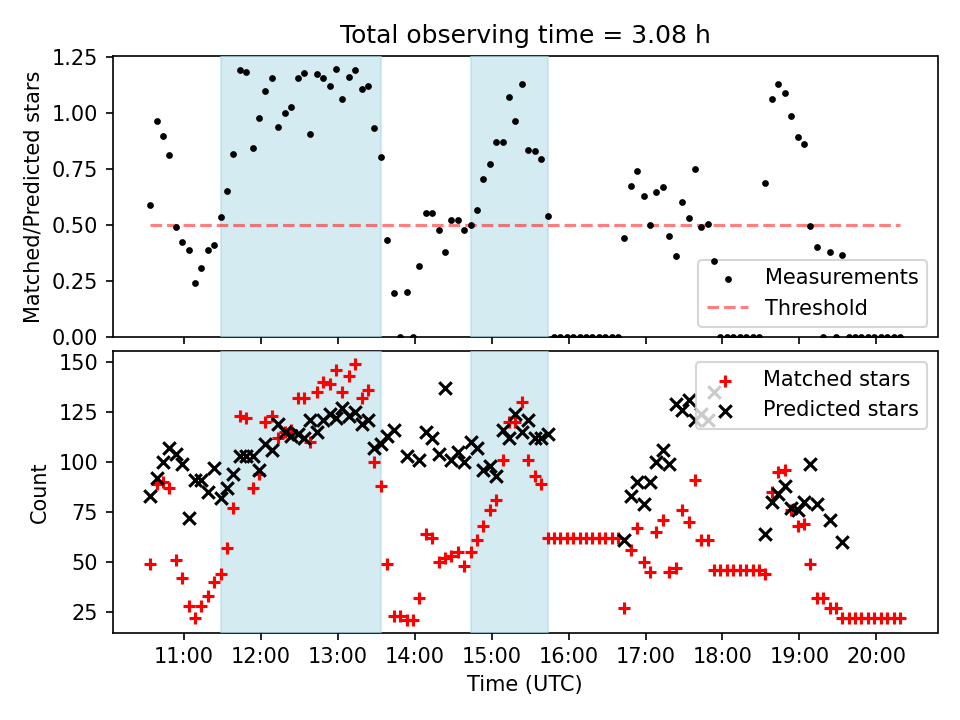 Total observing time = 3.08 h

Matched/Predicted stars

1.25
1.00
0.75
0.50
0.25
0.00

Measurements
Threshold

Count

150
125
100
75
50
25

Matched stars
Predicted stars

11:00 12:00 13:00 14:00 15:00 16:00 17:00 18:00 19:00 20:00

Time (UTC)